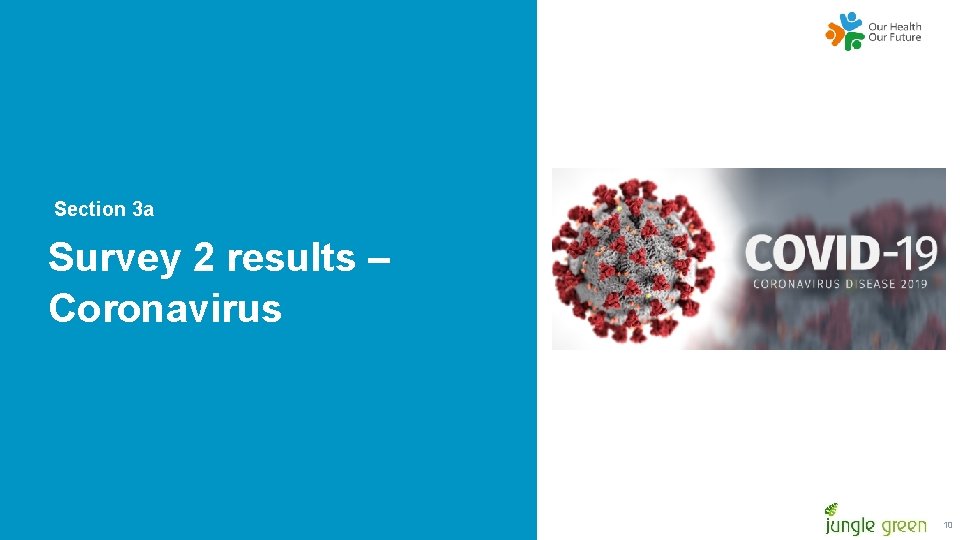 Our Health
Our Future

Section 3a

Survey 2 results – Coronavirus

COVID-19
CORONAVIRUS DISEASE 2019

jungle green

10